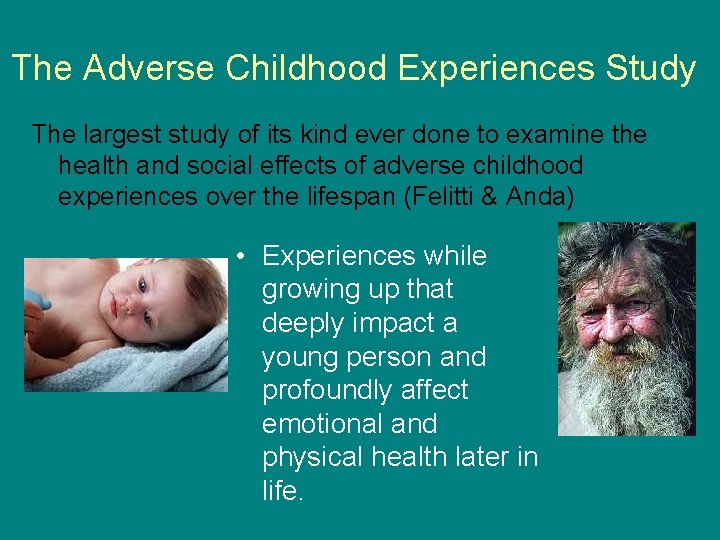 The Adverse Childhood Experiences Study

The largest study of its kind ever done to examine the health and social effects of adverse childhood experiences over the lifespan (Felitti & Anda)

• Experiences while growing up that deeply impact a young person and profoundly affect emotional and physical health later in life.